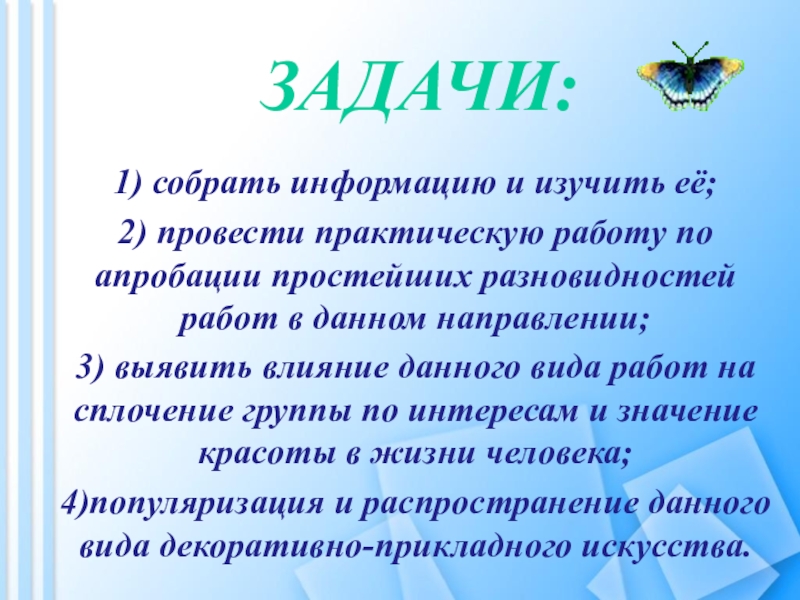 ЗАДАЧИ:

1) собрать информацию и изучить её;

2) провести практическую работу по апробации простейших разновидностей работ в данном направлении;

3) выявить влияние данного вида работ на сплочение группы по интересам и значение красоты в жизни человека;

4)популяризация и распространение данного вида декоративно-прикладного искусства.